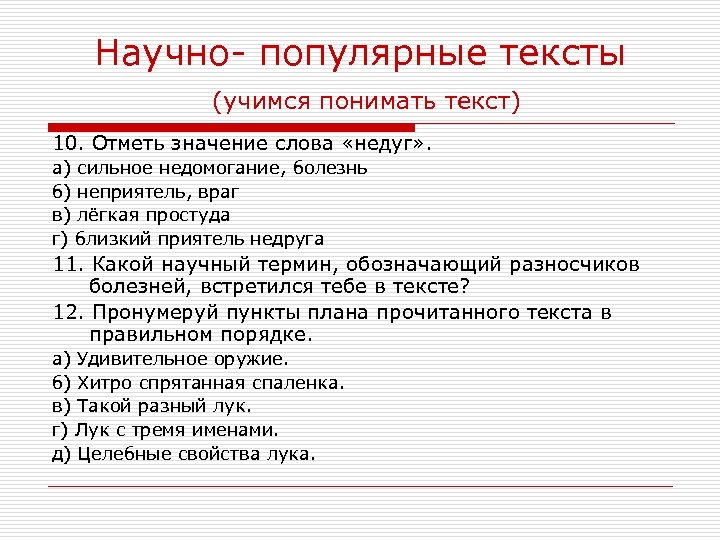 Научно- популярные тексты

(учимся понимать текст)

10. Отметь значение слова «недуг».

а) сильное недомогание, болезнь

б) неприятель, враг

в) лёгкая простуда

г) близкий приятель недруга

11. Какой научный термин, обозначающий разносчиков болезней, встретился тебе в тексте?

12. Пронумеруй пункты плана прочитанного текста в правильном порядке.

а) Удивительное оружие.

б) Хитро спрятанная спаленка.

в) Такой разный лук.

г) Лук с тремя именами.

д) Целебные свойства лука.